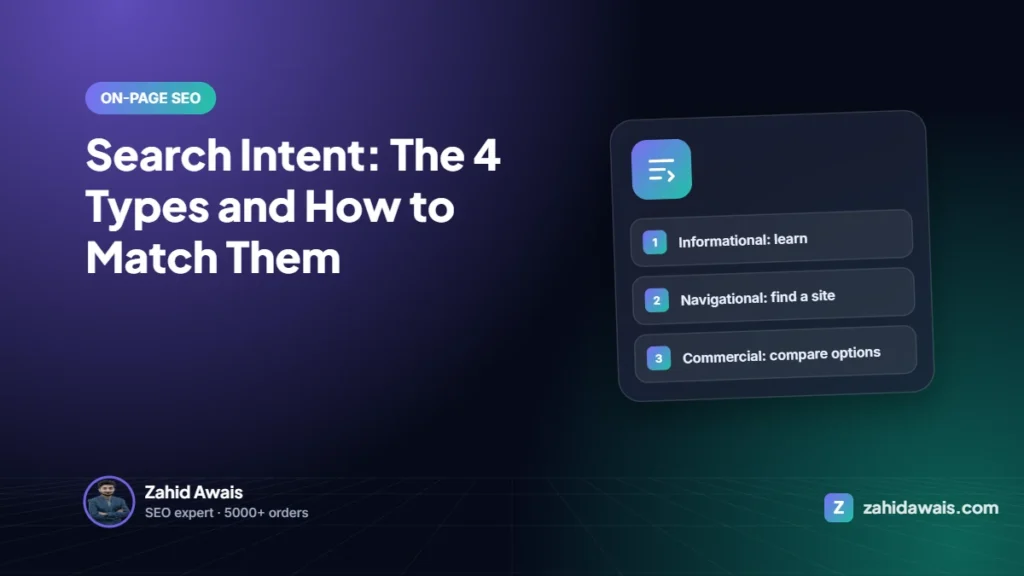 ON-PAGE SEO

Search Intent: The 4 Types and How to Match Them

1 Informational: learn

2 Navigational: find a site

3 Commercial: compare options

Zahid Awais
SEO expert · 5000+ orders

Z zahidawais.com